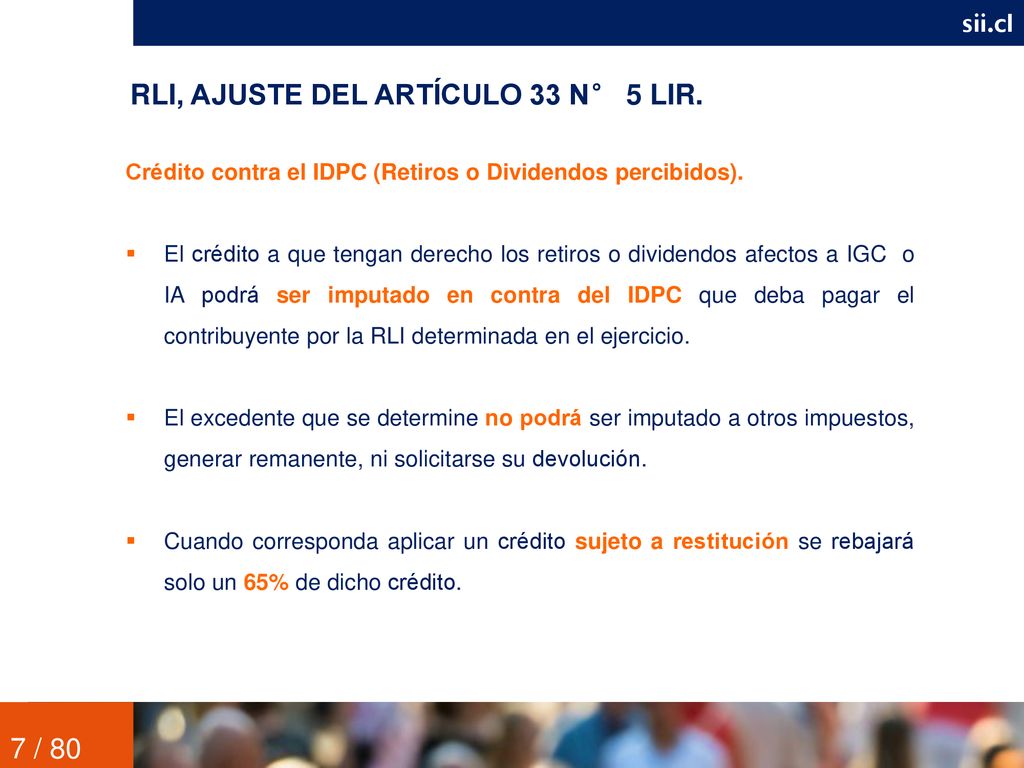 sii.cl

RLI, AJUSTE DEL ARTÍCULO 33 N° 5 LIR.

Crédito contra el IDPC (Retiros o Dividendos percibidos).

▪ El crédito a que tengan derecho los retiros o dividendos afectos a IGC o IA podrá ser imputado en contra del IDPC que deba pagar el contribuyente por la RLI determinada en el ejercicio.

▪ El excedente que se determine no podrá ser imputado a otros impuestos, generar remanente, ni solicitarse su devolución.

▪ Cuando corresponda aplicar un crédito sujeto a restitución se rebajará solo un 65% de dicho crédito.

7 / 80